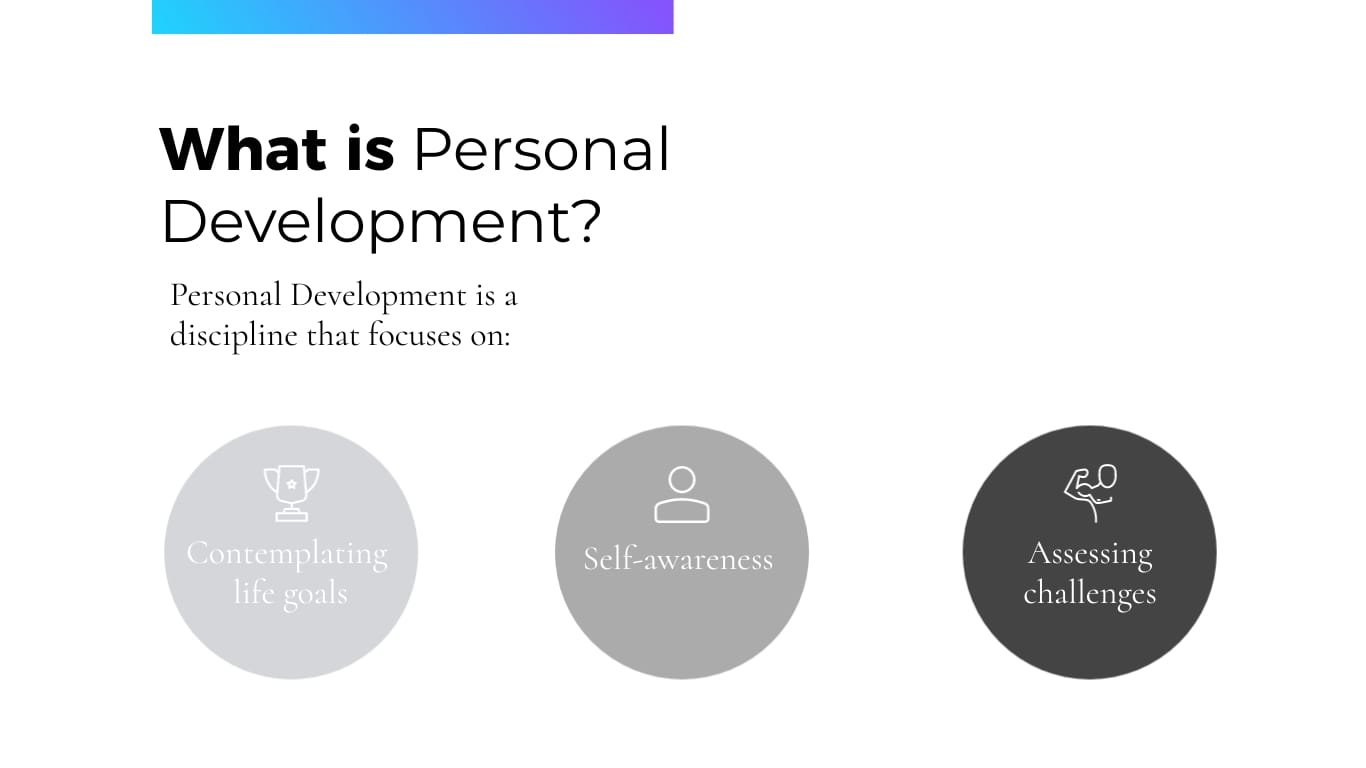 What is Personal Development?

Personal Development is a discipline that focuses on:

Contemplating life goals

Self-awareness

Assessing challenges